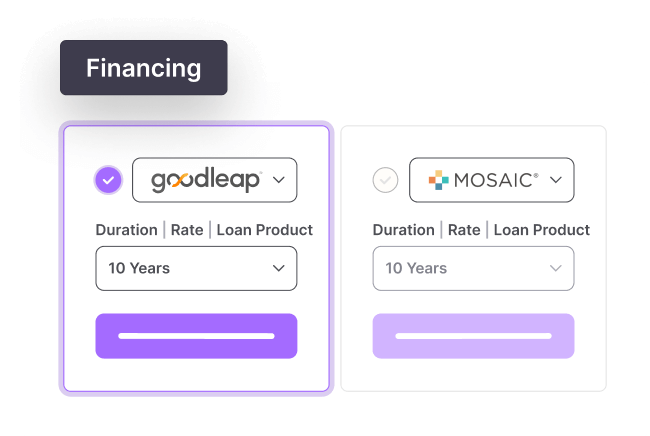 Financing

goodleap

Duration | Rate | Loan Product

10 Years

MOSAIC®

Duration | Rate | Loan Product

10 Years